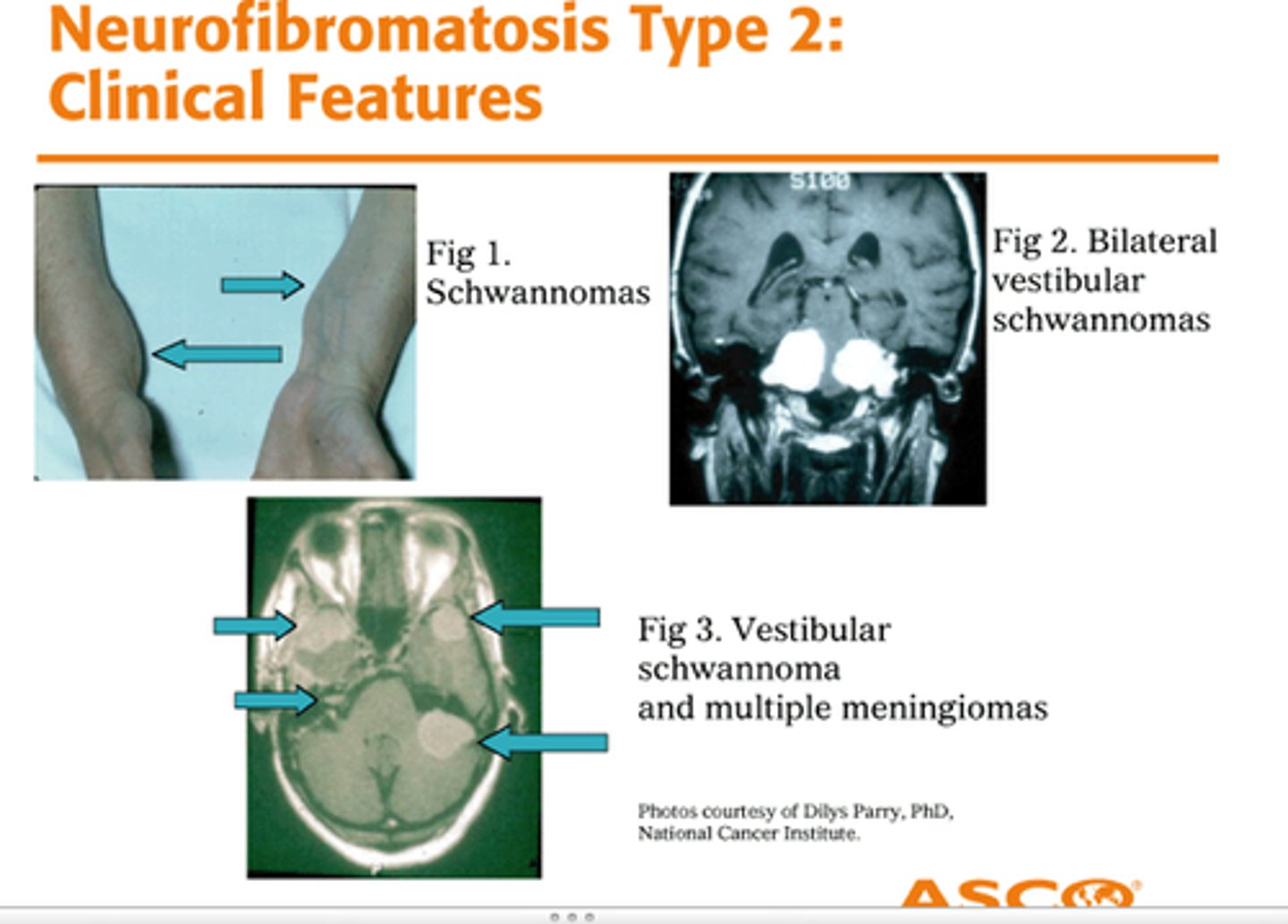 Neurofibromatosis Type 2:
Clinical Features

Fig 1. Schwannomas

S100

Fig 2. Bilateral vestibular schwannomas

Fig 3. Vestibular schwannoma and multiple meningiomas

Photos courtesy of Dilys Parry, PhD, National Cancer Institute.

ASCO